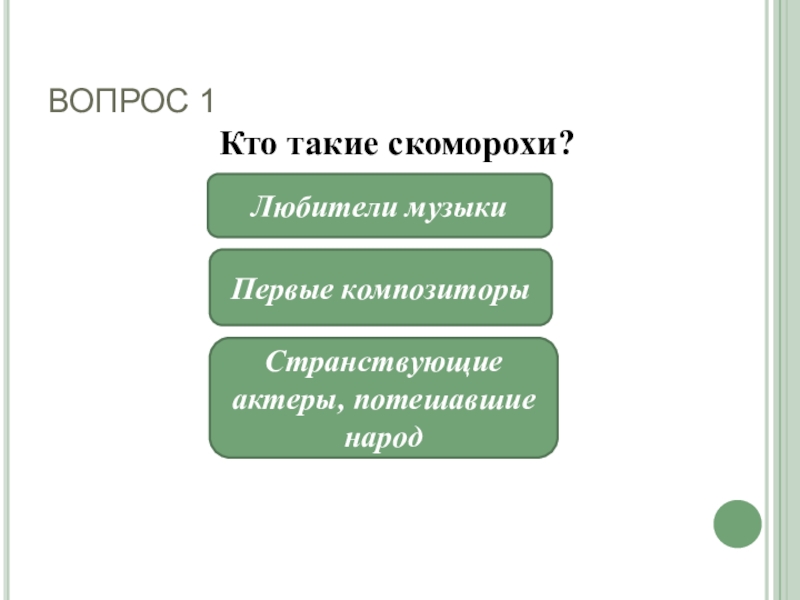 ВОПРОС 1

Кто такие скоморохи?

Любители музыки

Первые композиторы

Странствующие актеры, потешавшие народ